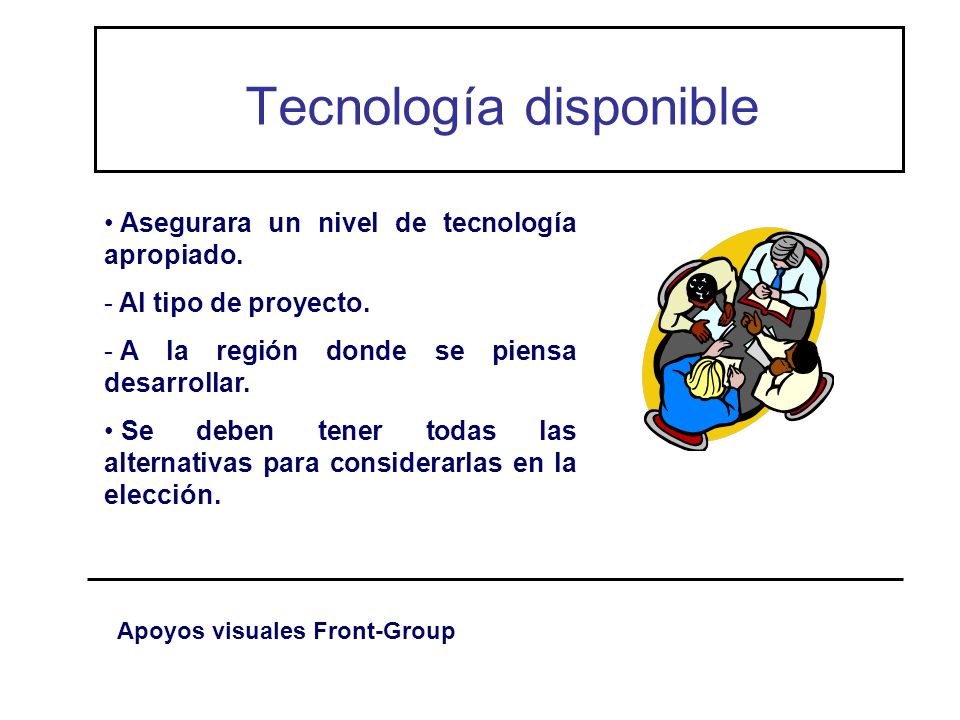 Tecnología disponible

• Asegurara un nivel de tecnología apropiado.

- Al tipo de proyecto.

- A la región donde se piensa desarrollar.

• Se deben tener todas las alternativas para considerarlas en la elección.

Apoyos visuales Front-Group